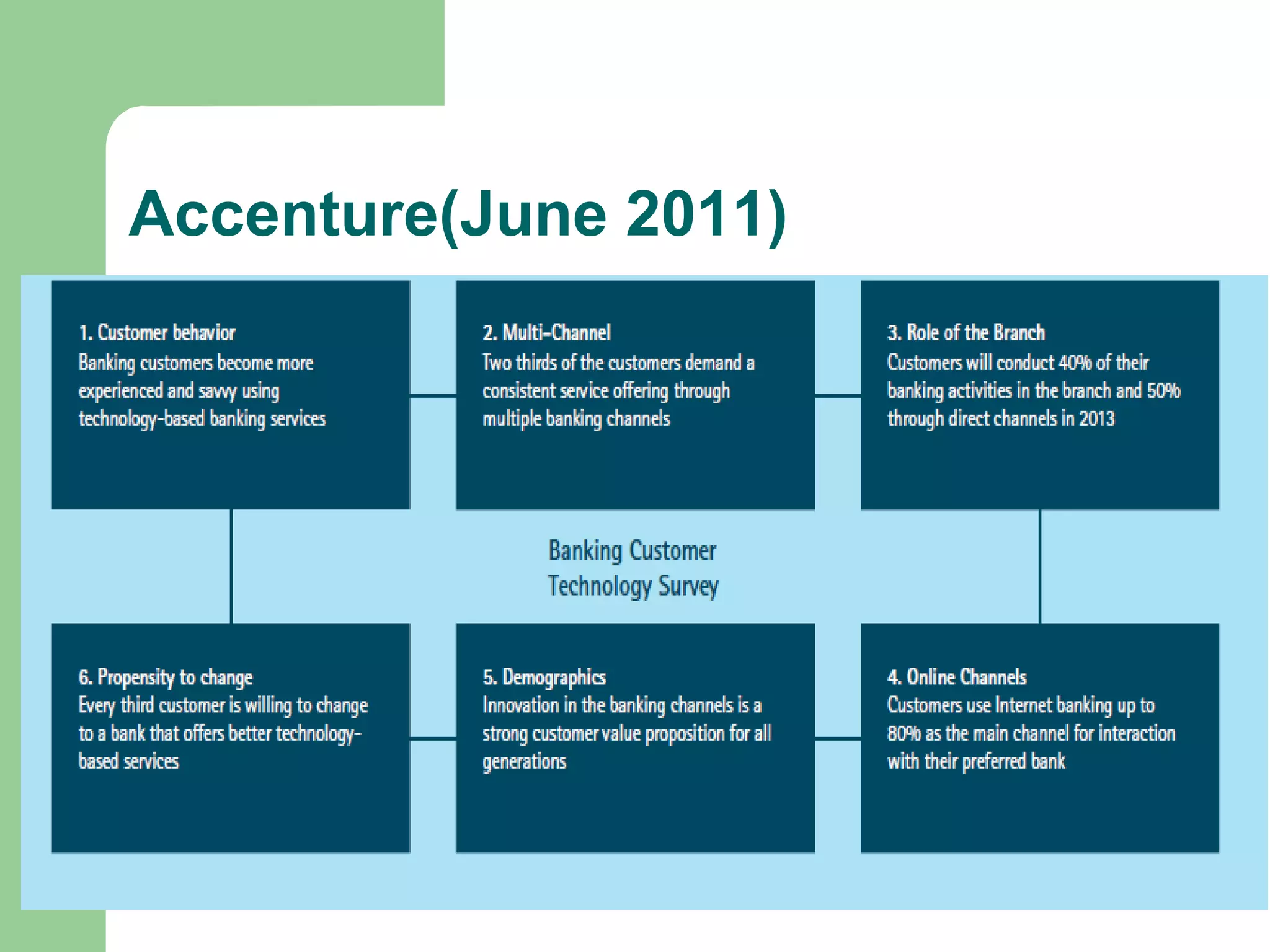 Accenture(June 2011)

1. Customer behavior
Banking customers become more experienced and savvy using technology-based banking services

2. Multi-Channel
Two thirds of the customers demand a consistent service offering through multiple banking channels

3. Role of the Branch
Customers will conduct 40% of their banking activities in the branch and 50% through direct channels in 2013

Banking Customer Technology Survey

6. Propensity to change
Every third customer is willing to change to a bank that offers better technology-based services

5. Demographics
Innovation in the banking channels is a strong customer value proposition for all generations

4. Online Channels
Customers use Internet banking up to 80% as the main channel for interaction with their preferred bank